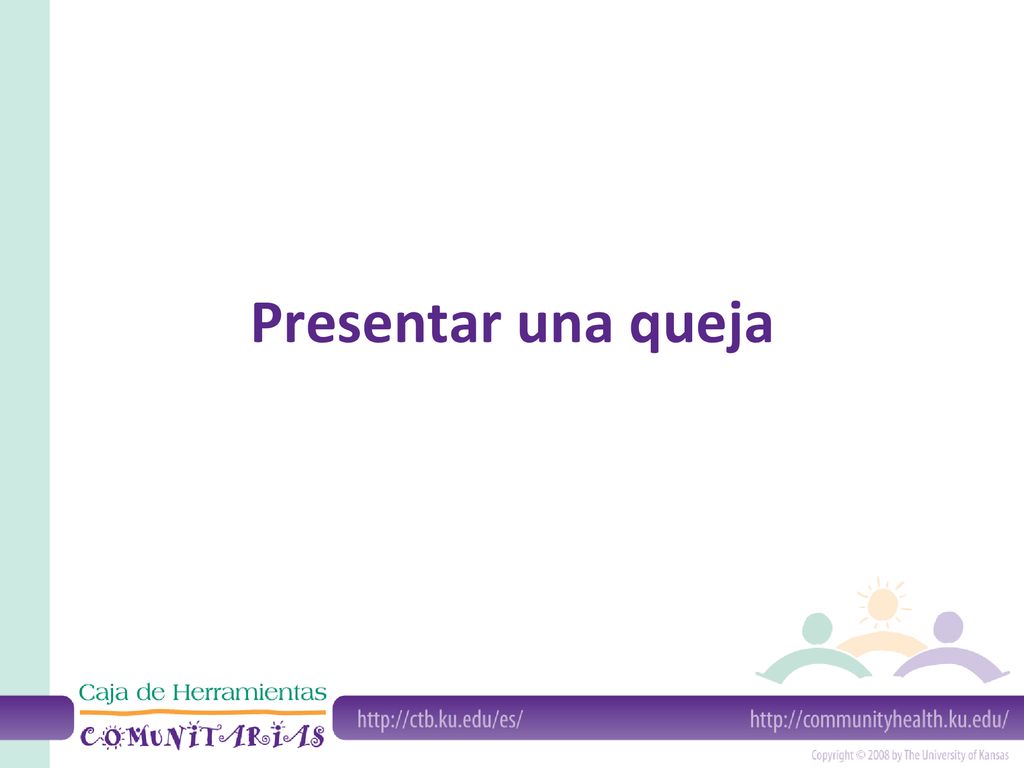 Presentar una queja

Caja de Herramientas
COMUNITARIAS

http://ctb.ku.edu/es/

http://communityhealth.ku.edu/

Copyright © 2008 by The University of Kansas